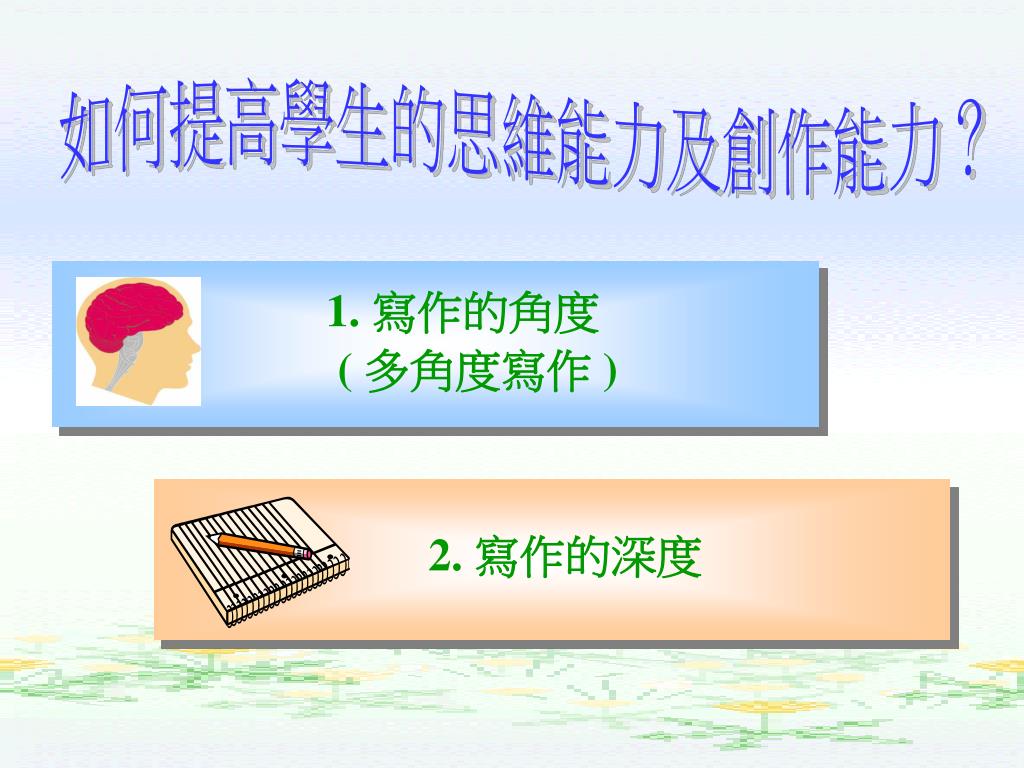 如何提高學生的思維能力及創作能力？

1. 寫作的角度
( 多角度寫作 )

2. 寫作的深度